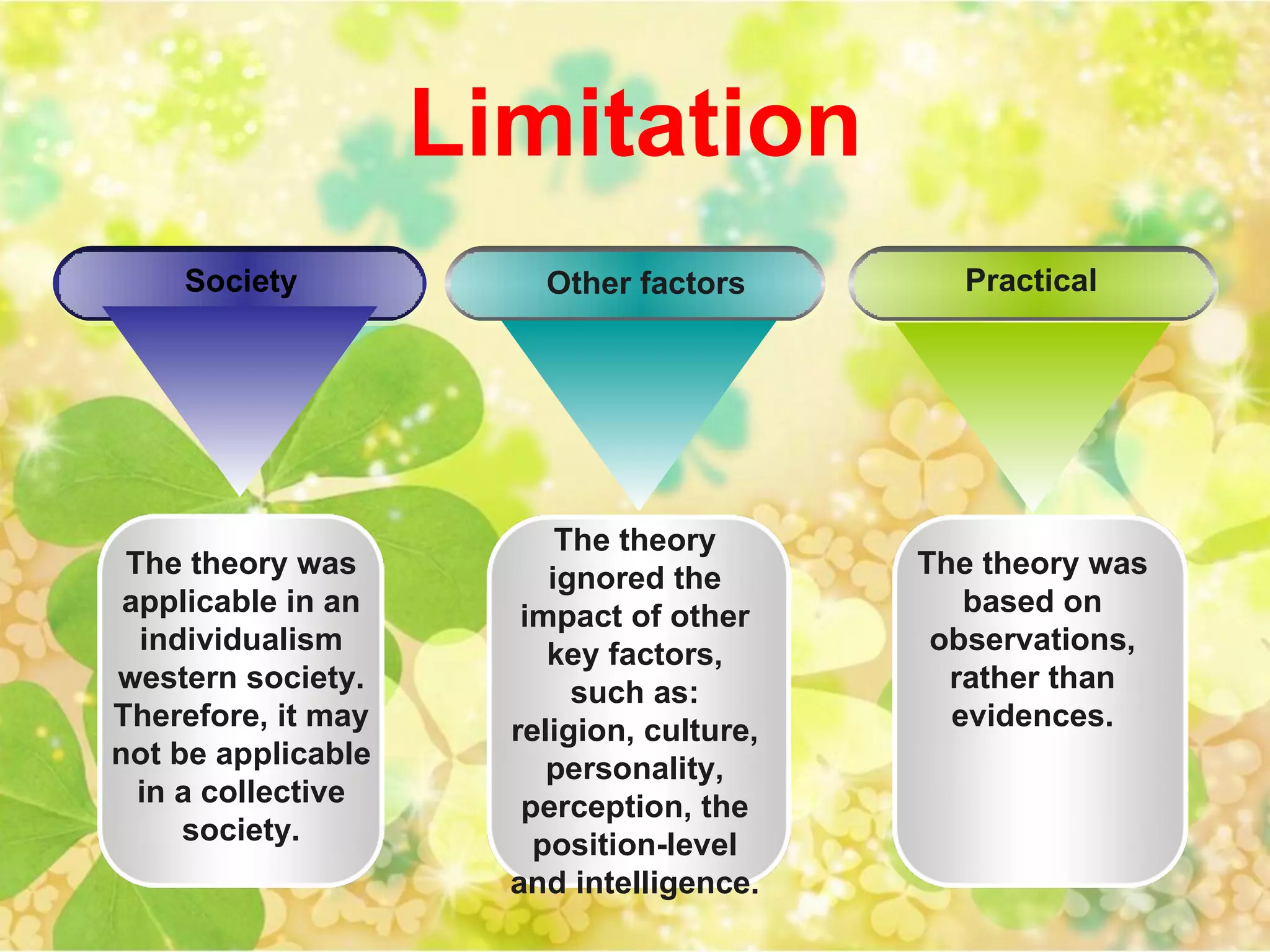 Limitation

Society

The theory was applicable in an individualism western society. Therefore, it may not be applicable in a collective society.

Other factors

The theory ignored the impact of other key factors, such as: religion, culture, personality, perception, the position-level and intelligence.

Practical

The theory was based on observations, rather than evidences.